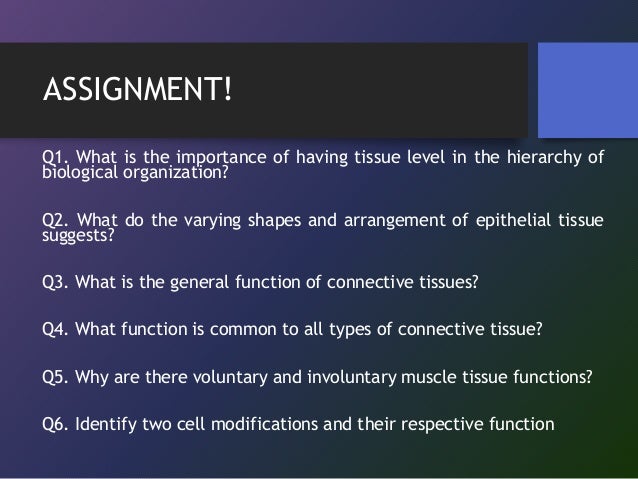 ASSIGNMENT!

Q1. What is the importance of having tissue level in the hierarchy of biological organization?

Q2. What do the varying shapes and arrangement of epithelial tissue suggests?

Q3. What is the general function of connective tissues?

Q4. What function is common to all types of connective tissue?

Q5. Why are there voluntary and involuntary muscle tissue functions?

Q6. Identify two cell modifications and their respective function